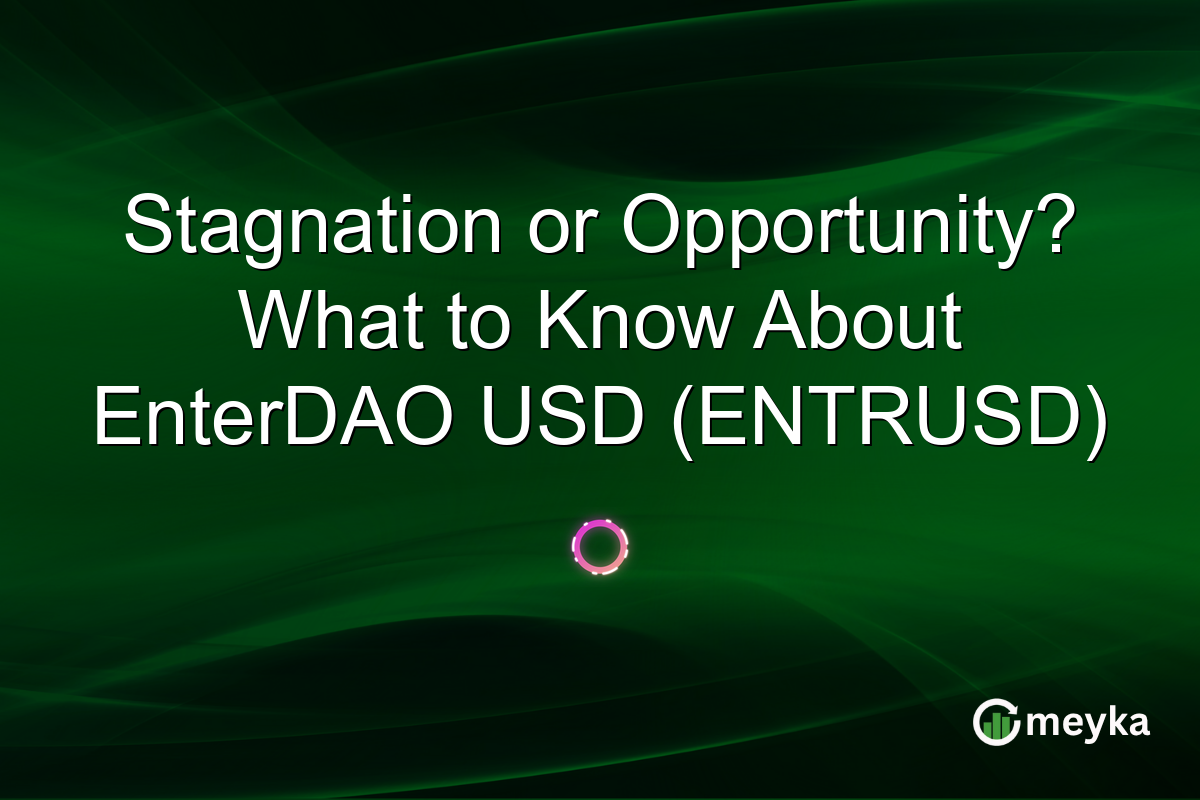 Stagnation or Opportunity? What to Know About EnterDAO USD (ENTRUSD)

meyka